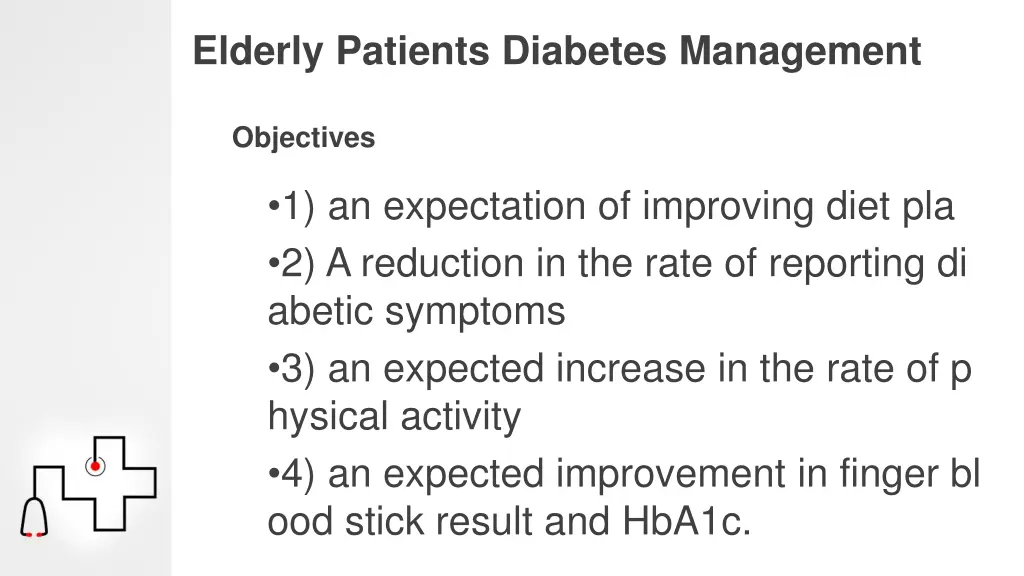 Elderly Patients Diabetes Management

Objectives

•1) an expectation of improving diet pla

•2) A reduction in the rate of reporting di abetic symptoms

•3) an expected increase in the rate of p hysical activity

•4) an expected improvement in finger bl ood stick result and HbA1c.